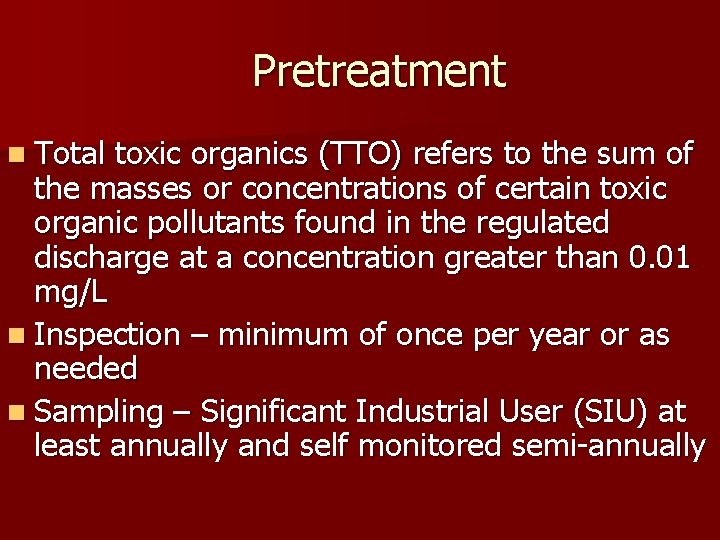 Pretreatment

- Total toxic organics (TTO) refers to the sum of the masses or concentrations of certain toxic organic pollutants found in the regulated discharge at a concentration greater than 0.01 mg/L
- Inspection – minimum of once per year or as needed
- Sampling – Significant Industrial User (SIU) at least annually and self monitored semi-annually